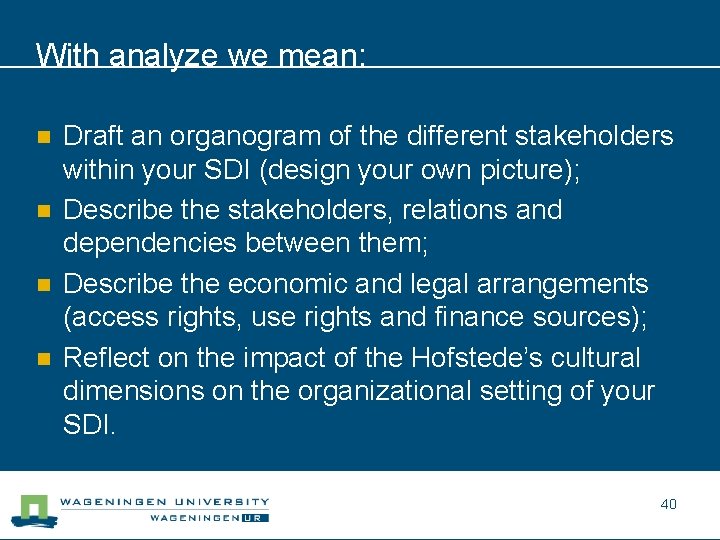 With analyze we mean:

- Draft an organogram of the different stakeholders within your SDI (design your own picture);
- Describe the stakeholders, relations and dependencies between them;
- Describe the economic and legal arrangements (access rights, use rights and finance sources);
- Reflect on the impact of the Hofstede's cultural dimensions on the organizational setting of your SDI.

WAGENINGEN UNIVERSITY
WAGENINGEN UR

40